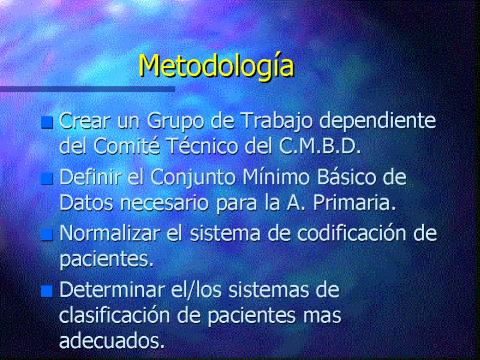 Metodología

Crear un Grupo de Trabajo dependiente del Comité Técnico del C.M.B.D.

Definir el Conjunto Mínimo Básico de Datos necesario para la A. Primaria.

Normalizar el sistema de codificación de pacientes.

Determinar el/los sistemas de clasificación de pacientes mas adecuados.